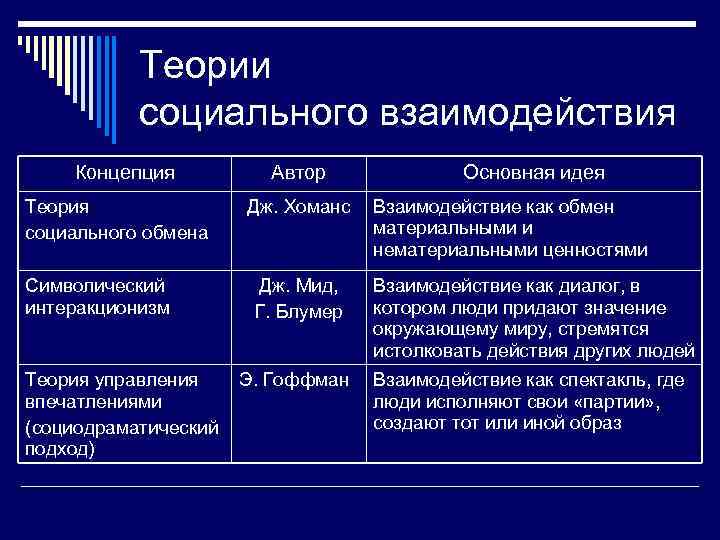 Теории социального взаимодействия

| Концепция | Автор | Основная идея |
|---|---|---|
| Теория социального обмена | Дж. Хоманс | Взаимодействие как обмен материальными и нематериальными ценностями |
| Символический интеракционизм | Дж. Мид, Г. Блумер | Взаимодействие как диалог, в котором люди придают значение окружающему миру, стремятся истолковать действия других людей |
| Теория управления впечатлениями (социодраматический подход) | Э. Гоффман | Взаимодействие как спектакль, где люди исполняют свои «партии», создают тот или иной образ |